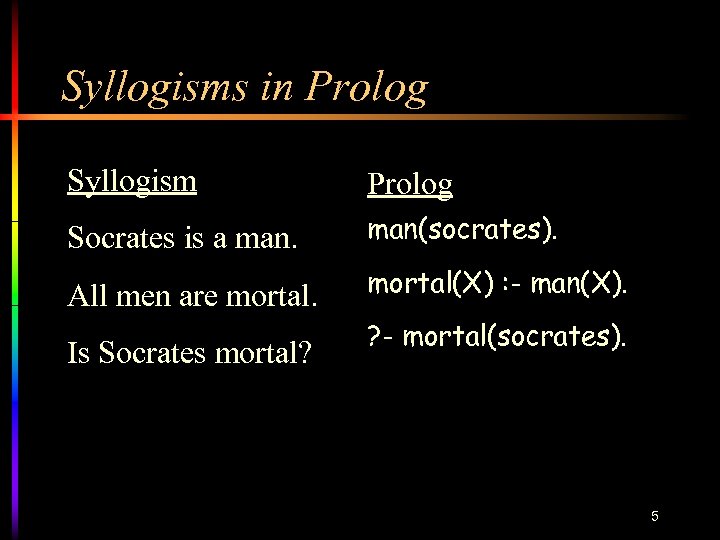 Syllogisms in Prolog

Syllogism

Socrates is a man.

All men are mortal.

Is Socrates mortal?

Prolog

man(socrates).

mortal(X) :- man(X).

?- mortal(socrates).

5